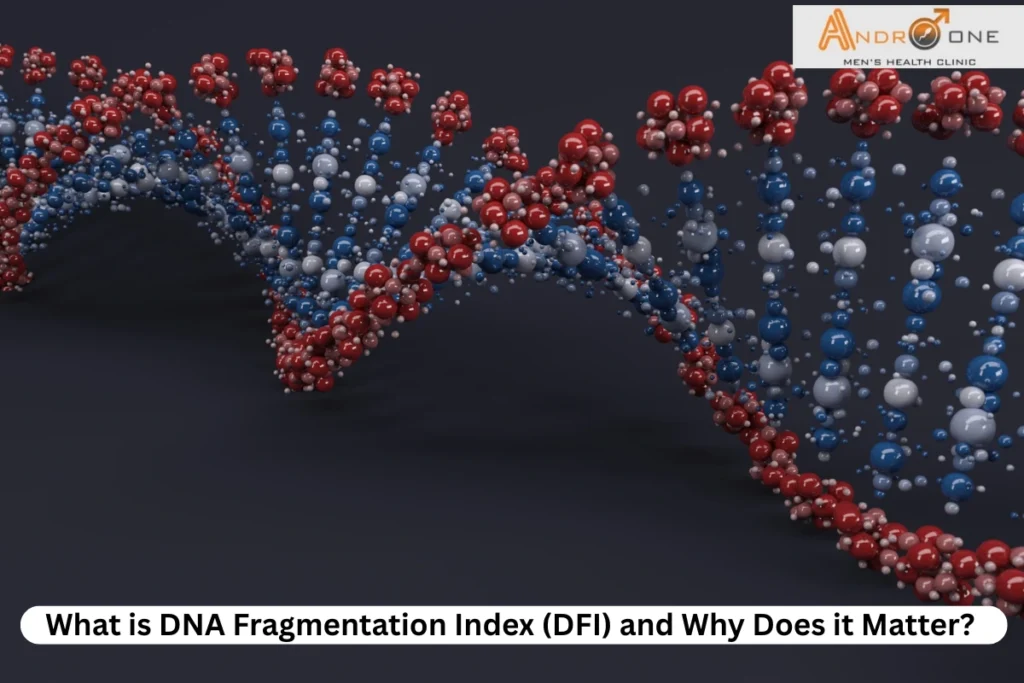 ANDRO ONE
MEN'S HEALTH CLINIC

What is DNA Fragmentation Index (DFI) and Why Does it Matter?